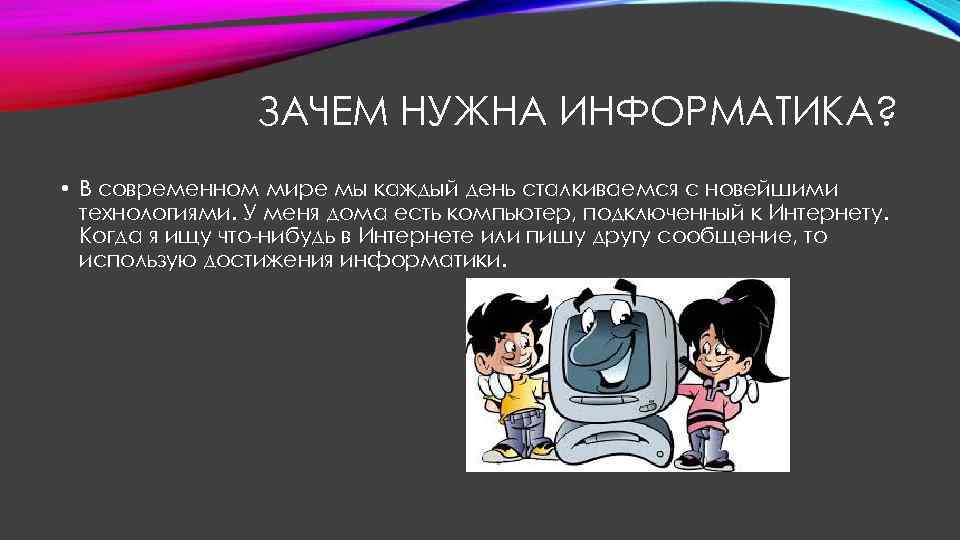 ЗАЧЕМ НУЖНА ИНФОРМАТИКА?

• В современном мире мы каждый день сталкиваемся с новейшими технологиями. У меня дома есть компьютер, подключенный к Интернету. Когда я ищу что-нибудь в Интернете или пишу другу сообщение, то использую достижения информатики.